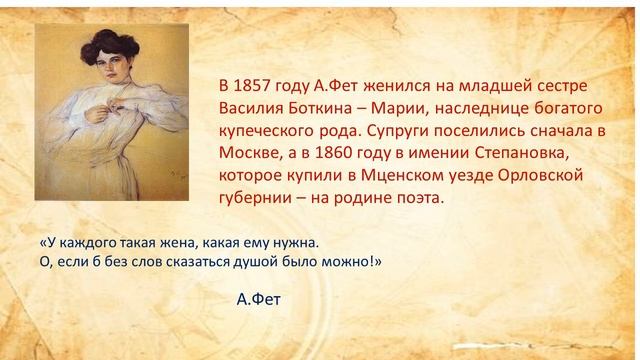 В 1857 году А.Фет женился на младшей сестре Василия Боткина – Марии, наследнице богатого купеческого рода. Супруги поселились сначала в Москве, а в 1860 году в имении Степановка, которое купили в Мценском уезде Орловской губернии – на родине поэта.

«У каждого такая жена, какая ему нужна.
О, если б без слов сказаться душой было можно!»

А.Фет